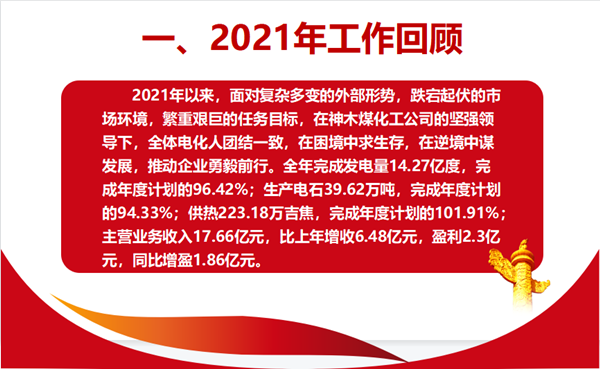 一、2021年工作回顾

2021年以来，面对复杂多变的外部形势，跌宕起伏的市场环境，繁重艰巨的任务目标，在神木煤化工公司的坚强领导下，全体电化人团结一致，在困境中求生存，在逆境中谋发展，推动企业勇毅前行。全年完成发电量14.27亿度，完成年度计划的96.42%；生产电石39.62万吨，完成年度计划的94.33%；供热223.18万吉焦，完成年度计划的101.91%；主营业务收入17.66亿元，比上年增收6.48亿元，盈利2.3亿元，同比增盈1.86亿元。